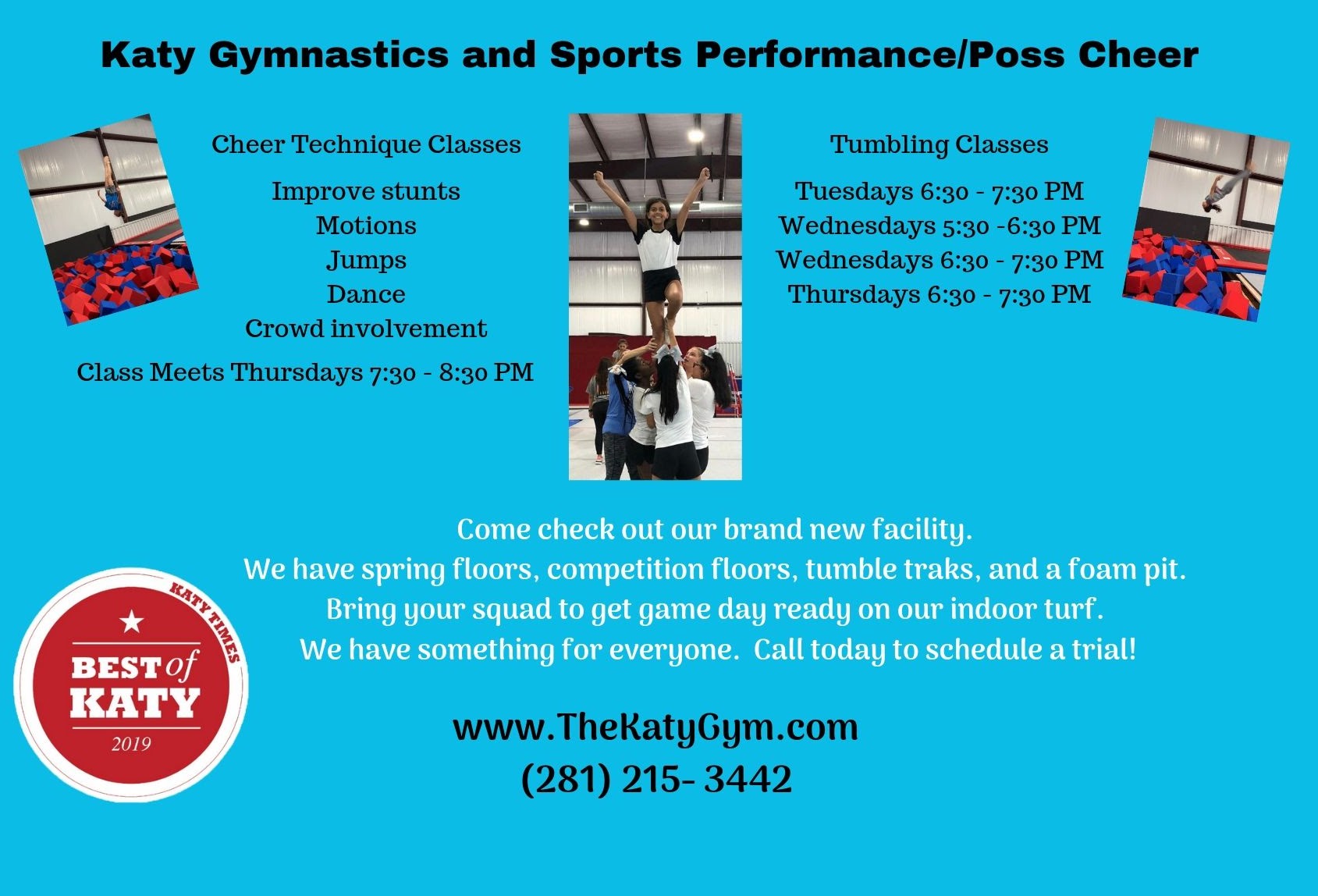 Katy Gymnastics and Sports Performance/Poss Cheer

Cheer Technique Classes

Improve stunts
Motions
Jumps
Dance
Crowd involvement

Class Meets Thursdays 7:30 - 8:30 PM

Tumbling Classes

Tuesdays 6:30 - 7:30 PM
Wednesdays 5:30 -6:30 PM
Wednesdays 6:30 - 7:30 PM
Thursdays 6:30 - 7:30 PM

Come check out our brand new facility.
We have spring floors, competition floors, tumble traks, and a foam pit.
Bring your squad to get game day ready on our indoor turf.
We have something for everyone. Call today to schedule a trial!

KATY TIMES
BEST of KATY
2019

www.TheKatyGym.com
(281) 215- 3442